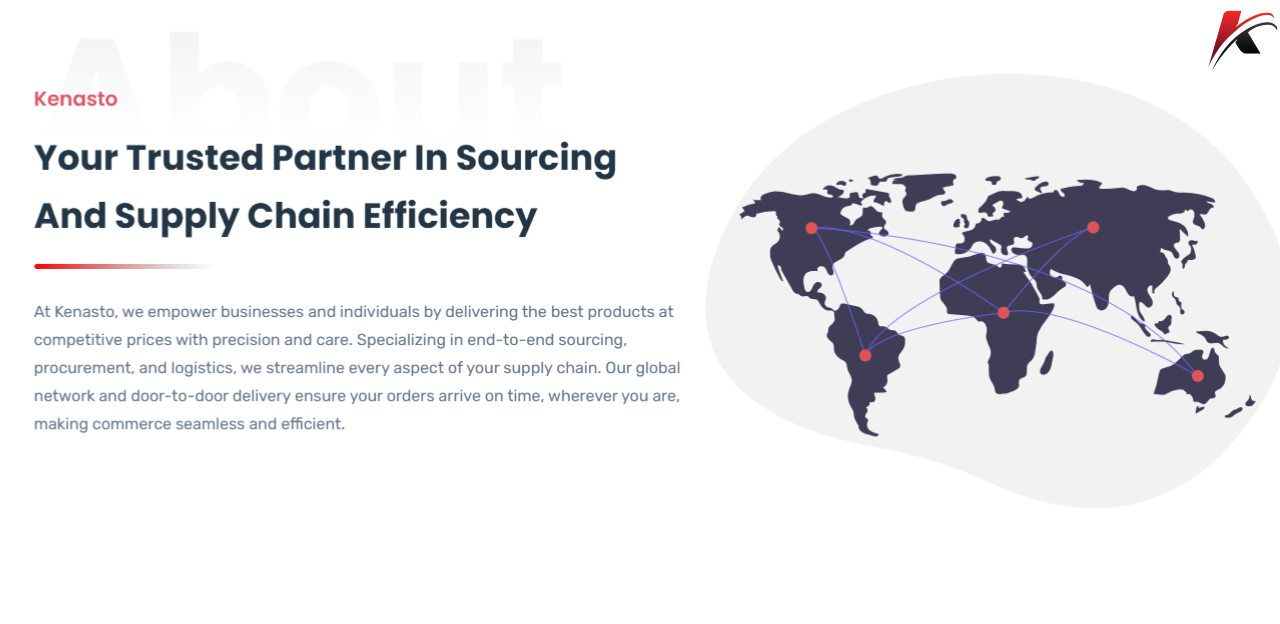 About

Kenasto

Your Trusted Partner In Sourcing And Supply Chain Efficiency

At Kenasto, we empower businesses and individuals by delivering the best products at competitive prices with precision and care. Specializing in end-to-end sourcing, procurement, and logistics, we streamline every aspect of your supply chain. Our global network and door-to-door delivery ensure your orders arrive on time, wherever you are, making commerce seamless and efficient.